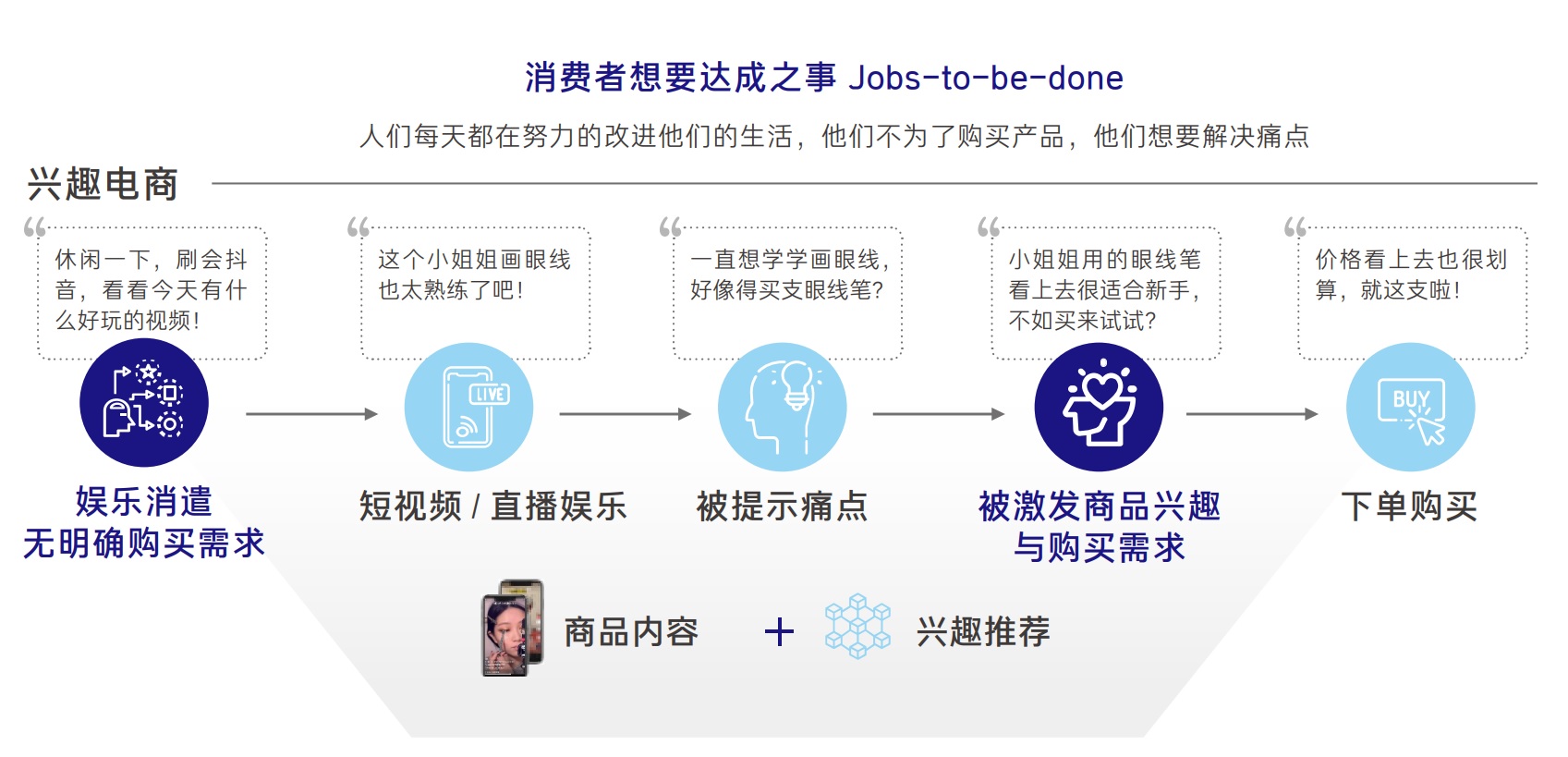 消费者想要达成之事 Jobs-to-be-done

人们每天都在努力的改进他们的生活，他们不为了购买产品，他们想要解决痛点

兴趣电商

休闲一下，刷会抖音，看看今天有什么好玩的视频！

这个小姐姐画眼线也太熟练了吧！

一直想学学画眼线，好像得买支眼线笔？

小姐姐用的眼线笔看上去很适合新手，不如买来试试？

价格看上去也很划算，就这支啦！

LIVE

BUY

娱乐消遣
无明确购买需求

短视频 / 直播娱乐

被提示痛点

被激发商品兴趣
与购买需求

下单购买

商品内容 + 兴趣推荐